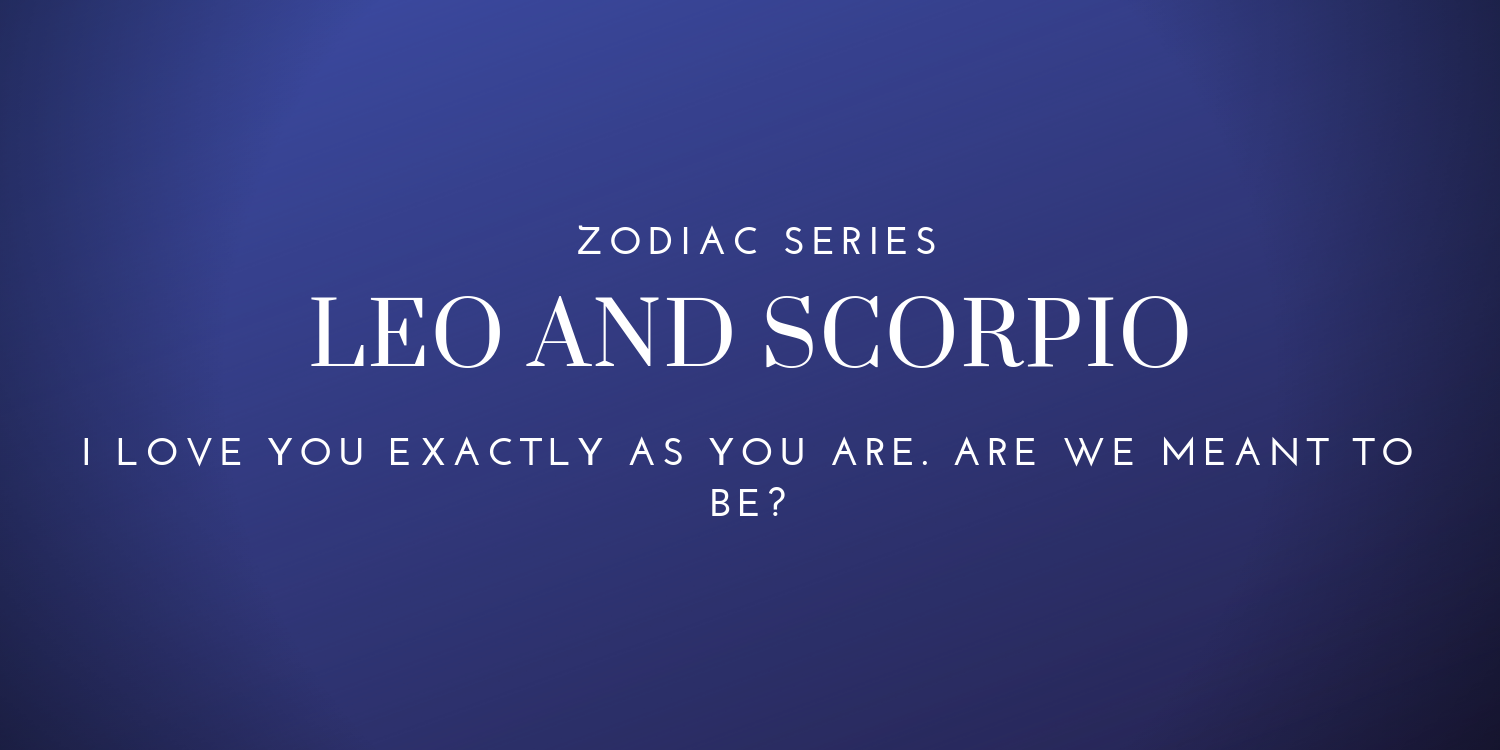 ZODIAC SERIES

LEO AND SCORPIO

I LOVE YOU EXACTLY AS YOU ARE. ARE WE MEANT TO BE?